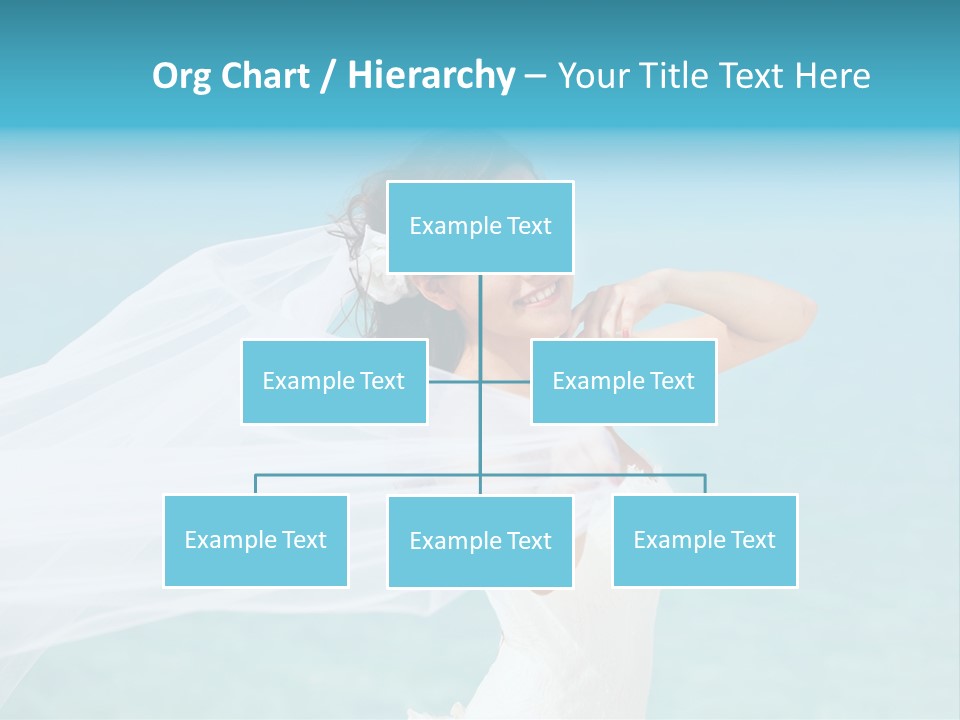 Org Chart / Hierarchy – Your Title Text Here

Example Text

Example Text

Example Text

Example Text

Example Text

Example Text